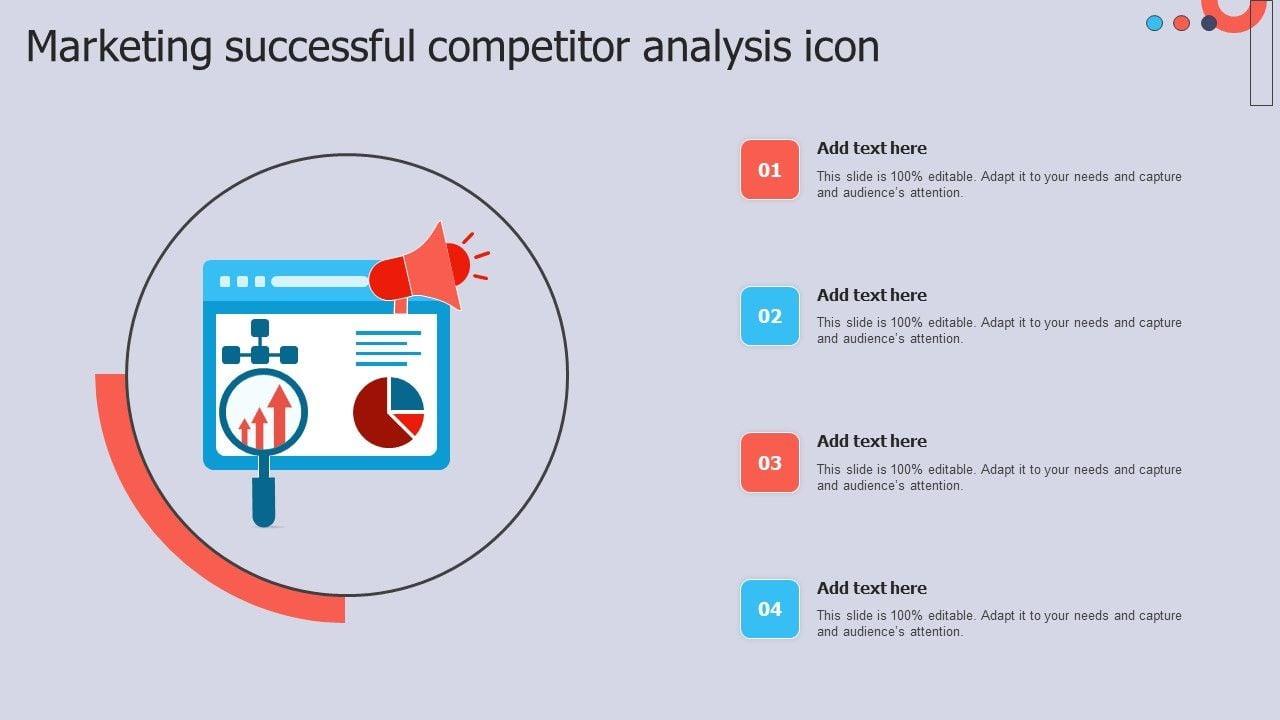 Marketing successful competitor analysis icon

01

Add text here

This slide is 100% editable. Adapt it to your needs and capture and audience's attention.

02

Add text here

This slide is 100% editable. Adapt it to your needs and capture and audience's attention.

03

Add text here

This slide is 100% editable. Adapt it to your needs and capture and audience's attention.

04

Add text here

This slide is 100% editable. Adapt it to your needs and capture and audience's attention.